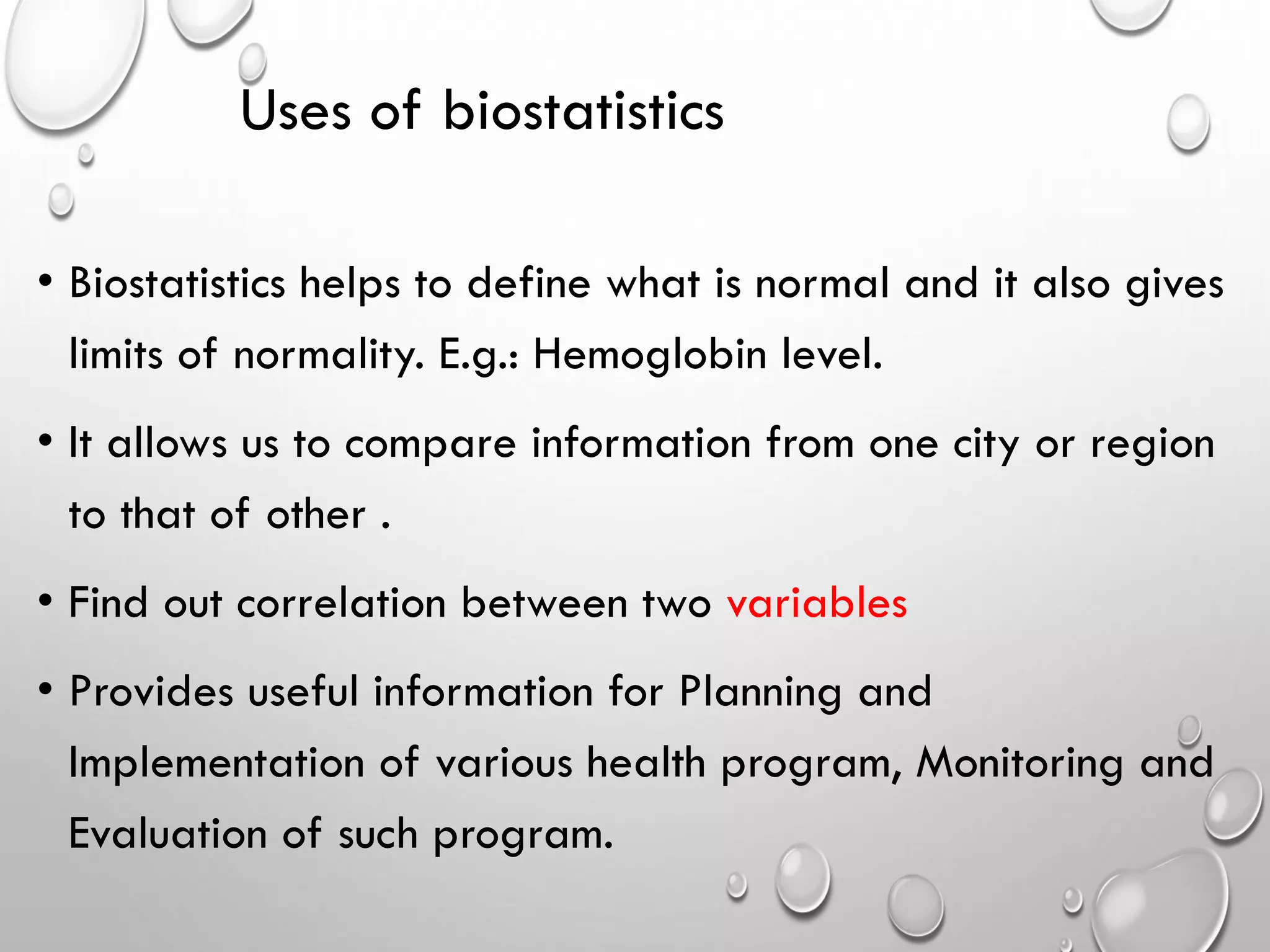 Uses of biostatistics

• Biostatistics helps to define what is normal and it also gives limits of normality. E.g.: Hemoglobin level.

• It allows us to compare information from one city or region to that of other .

• Find out correlation between two variables

• Provides useful information for Planning and Implementation of various health program, Monitoring and Evaluation of such program.